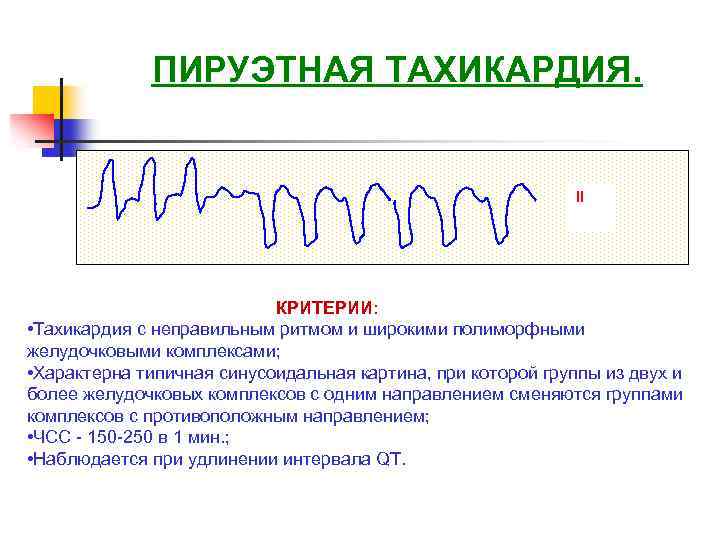 ПИРУЭТНАЯ ТАХИКАРДИЯ.

II

КРИТЕРИИ:
•Тахикардия с неправильным ритмом и широкими полиморфными желудочковыми комплексами;
•Характерна типичная синусоидальная картина, при которой группы из двух и более желудочковых комплексов с одним направлением сменяются группами комплексов с противоположным направлением;
•ЧСС - 150-250 в 1 мин.;
•Наблюдается при удлинении интервала QT.